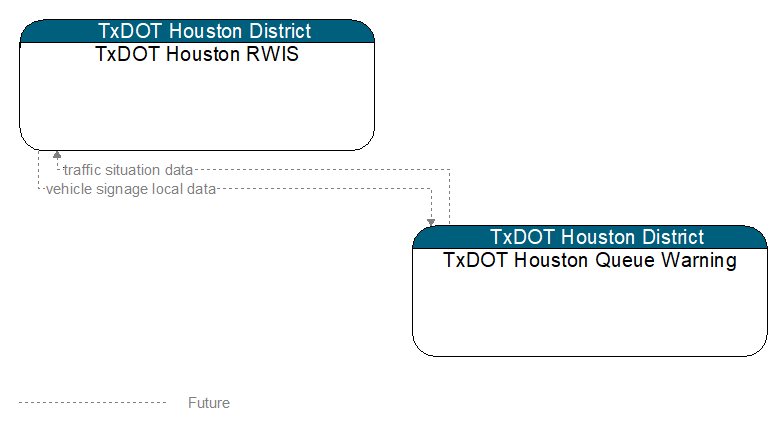 TxDOT Houston District
TxDOT Houston RWIS

traffic situation data
vehicle signage local data

TxDOT Houston District
TxDOT Houston Queue Warning

Future